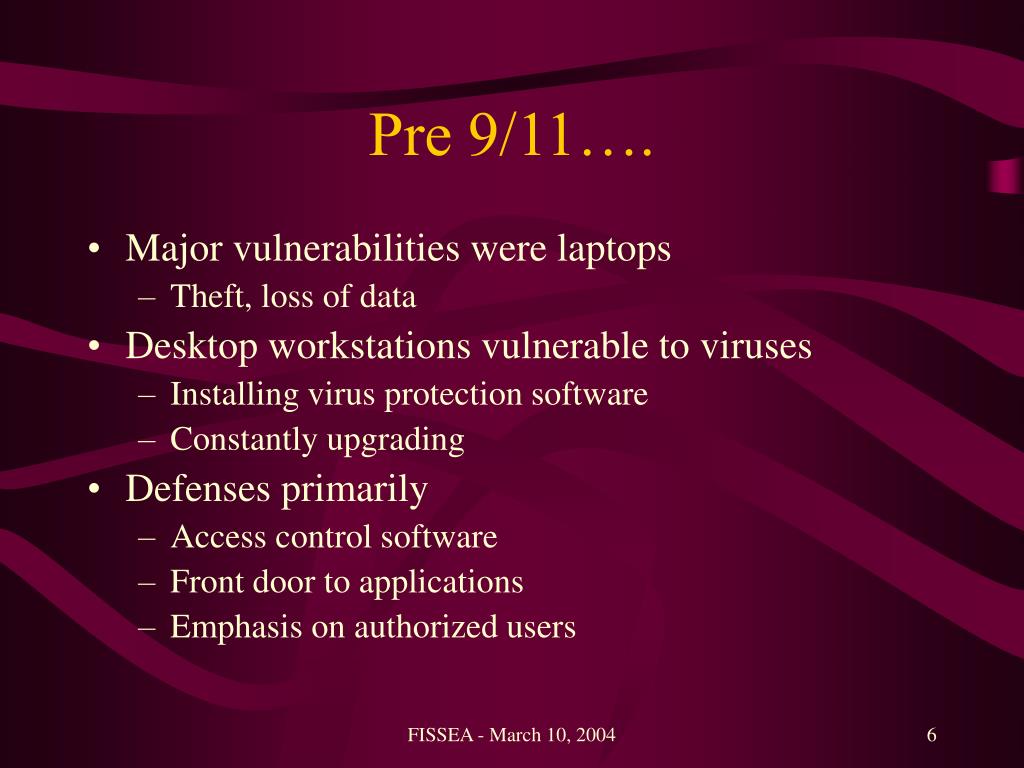 Pre 9/11….

• Major vulnerabilities were laptops
– Theft, loss of data
• Desktop workstations vulnerable to viruses
– Installing virus protection software
– Constantly upgrading
• Defenses primarily
– Access control software
– Front door to applications
– Emphasis on authorized users

FISSEA - March 10, 2004

6